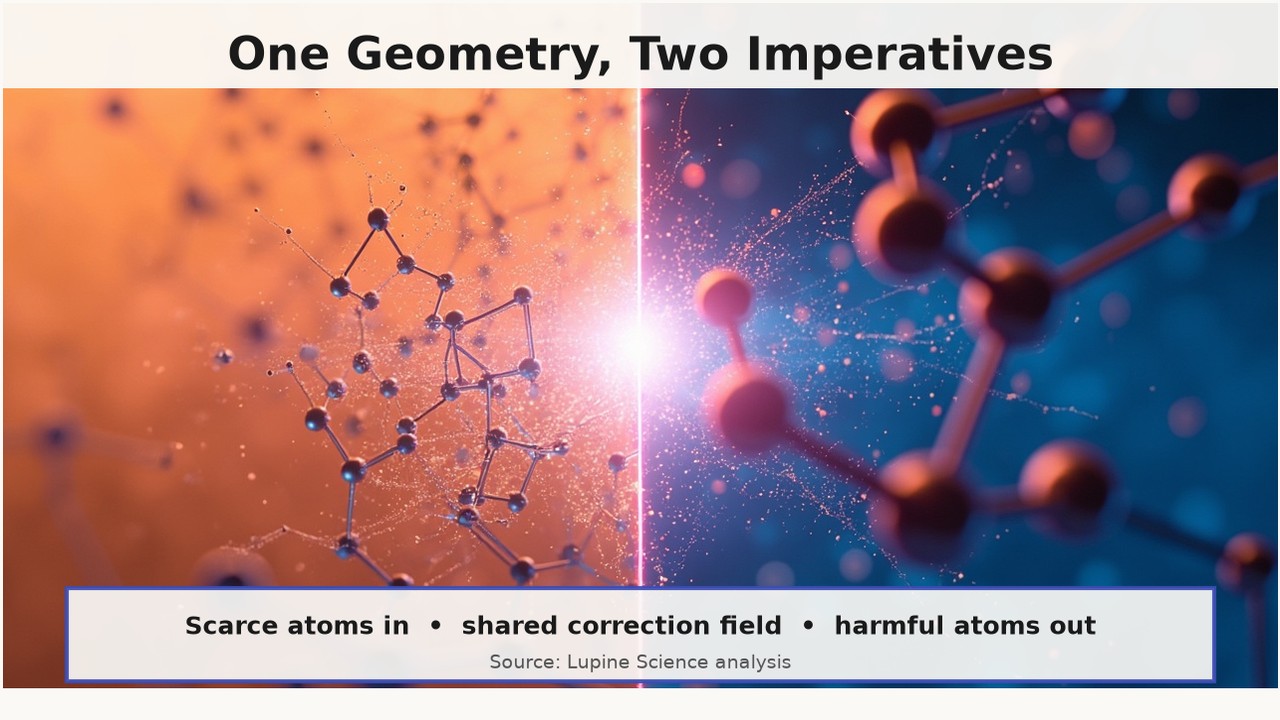 One Geometry, Two Imperatives

Scarce atoms in • shared correction field • harmful atoms out

Source: Lupine Science analysis